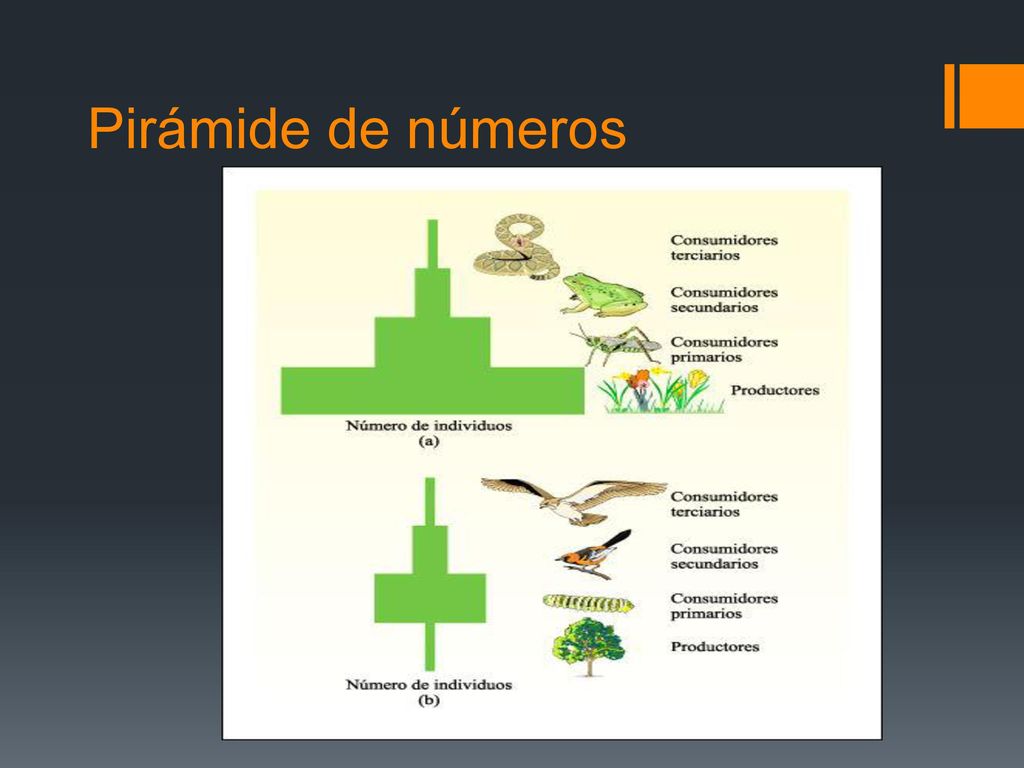 Pirámide de números

Consumidores terciarios

Consumidores secundarios

Consumidores primarios

Productores

Número de individuos
(a)

Consumidores terciarios

Consumidores secundarios

Consumidores primarios

Productores

Número de individuos
(b)